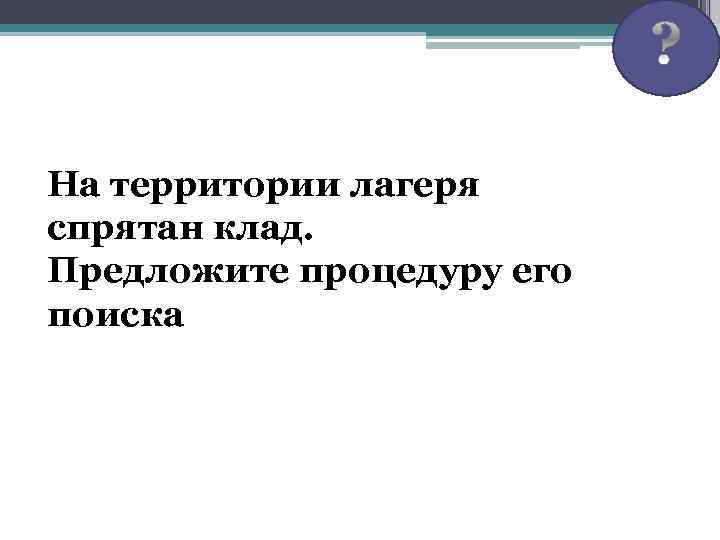 ?

На территории лагеря спрятан клад.
Предложите процедуру его поиска